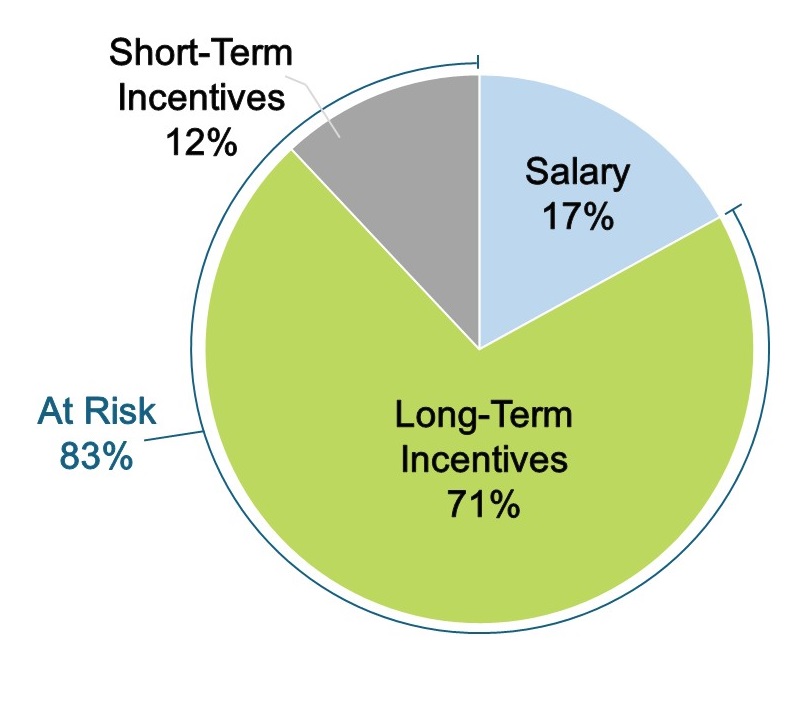 Short-Term Incentives 12%

Salary 17%

At Risk 83%

Long-Term Incentives 71%